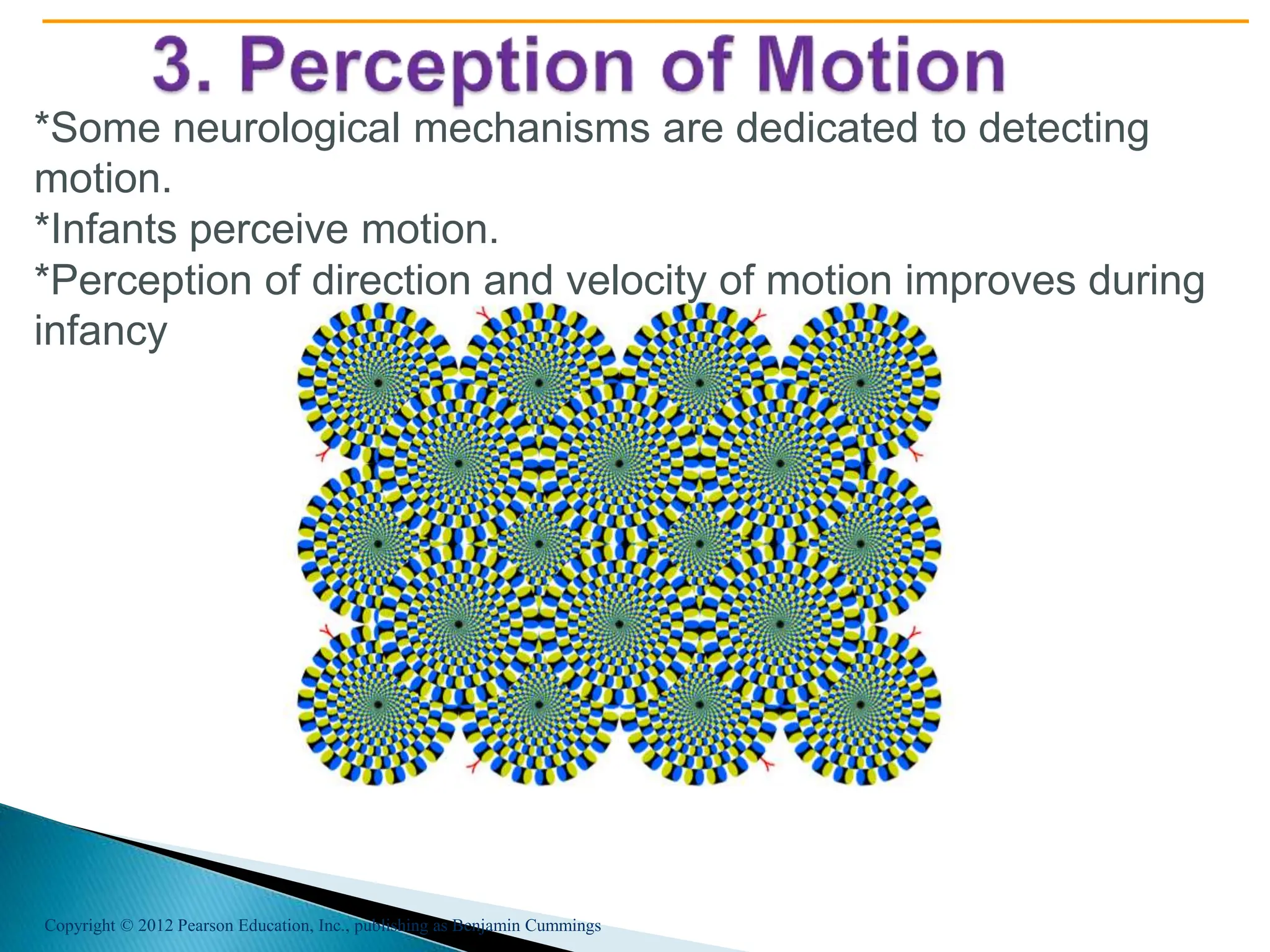 3. Perception of Motion

*Some neurological mechanisms are dedicated to detecting motion.
*Infants perceive motion.
*Perception of direction and velocity of motion improves during infancy

Copyright © 2012 Pearson Education, Inc., publishing as Benjamin Cummings